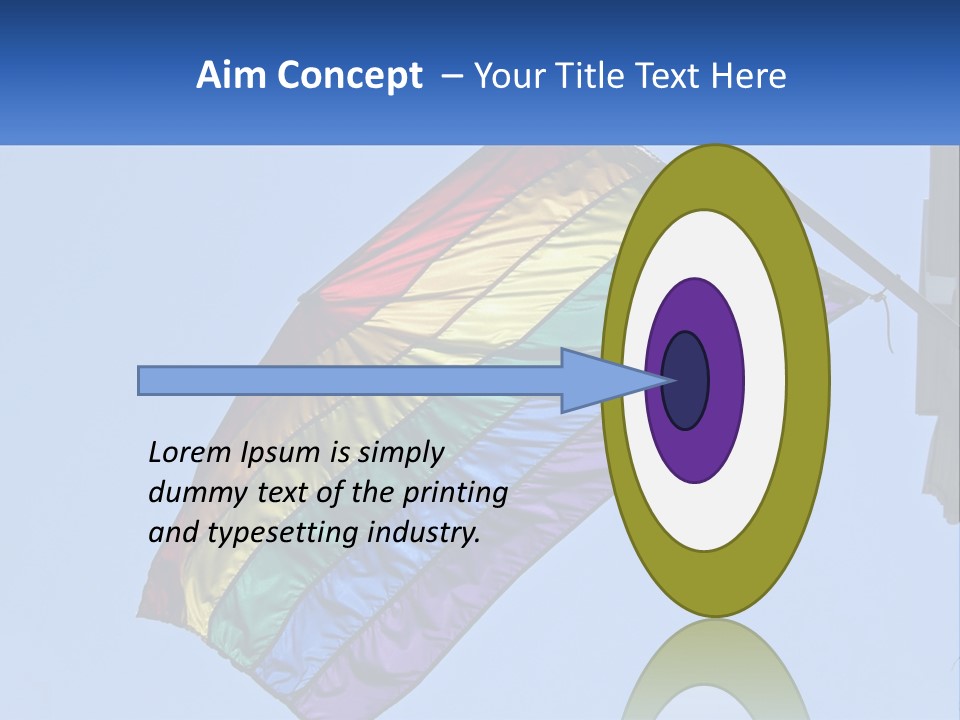 Aim Concept – Your Title Text Here

Lorem Ipsum is simply dummy text of the printing and typesetting industry.